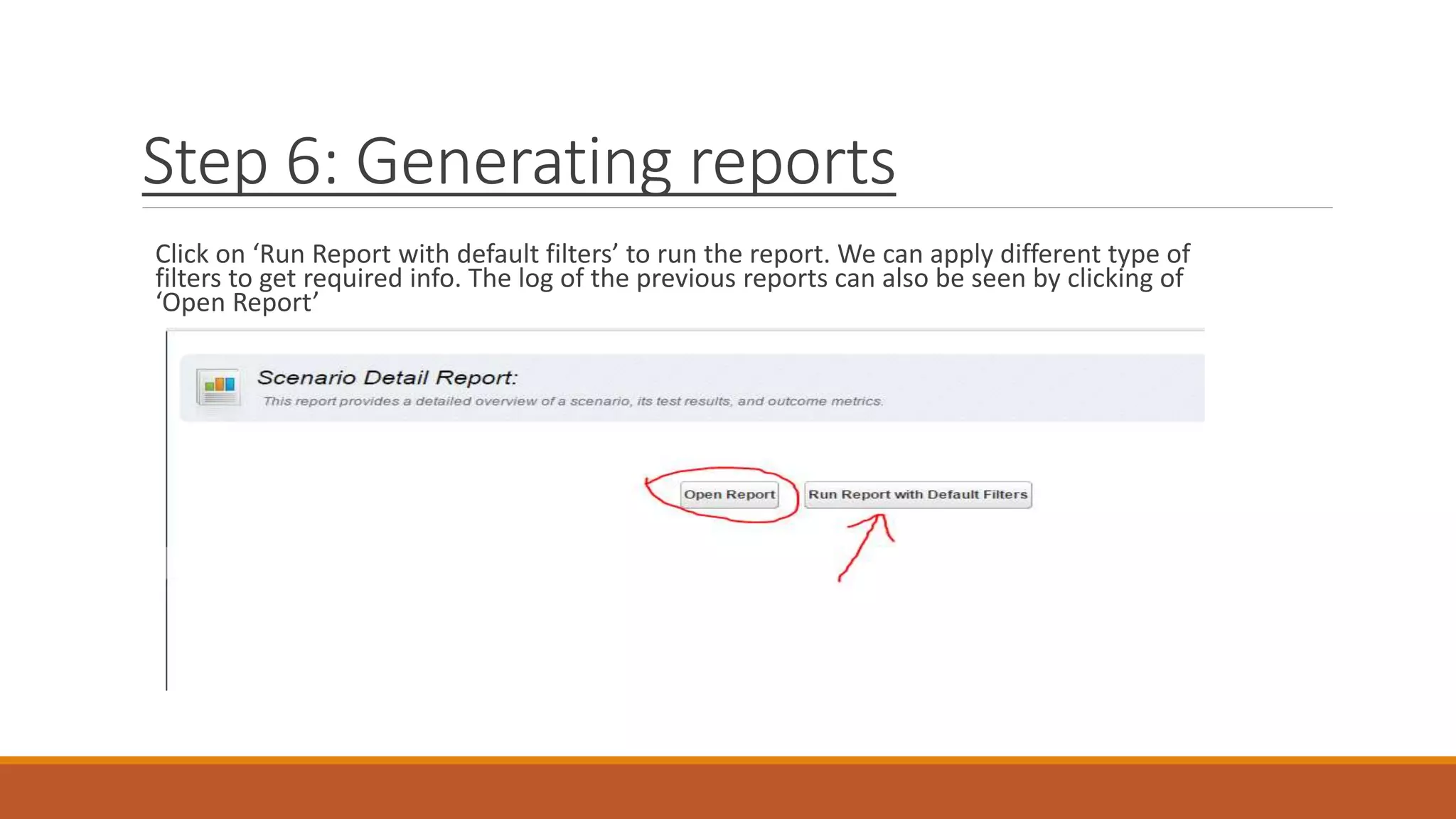 Step 6: Generating reports

Click on ‘Run Report with default filters’ to run the report. We can apply different type of filters to get required info. The log of the previous reports can also be seen by clicking of ‘Open Report’

Scenario Detail Report:

This report provides a detailed overview of a scenario, its test results, and outcome metrics.

Open Report

Run Report with Default Filters